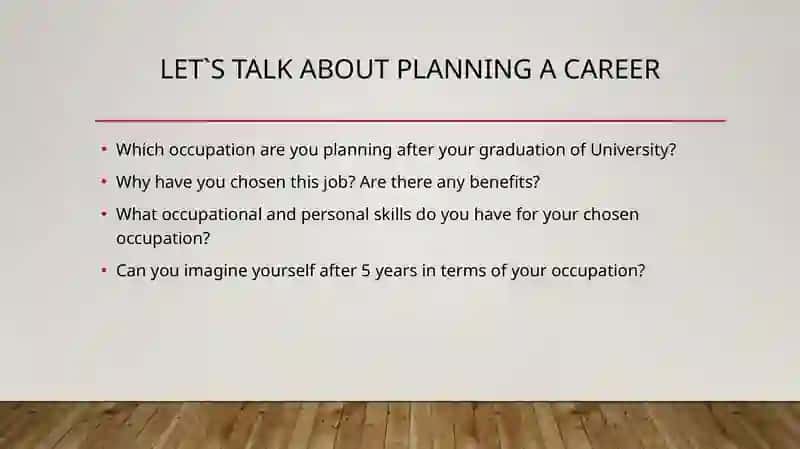 LET`S TALK ABOUT PLANNING A CAREER

• Which occupation are you planning after your graduation of University?
• Why have you chosen this job? Are there any benefits?
• What occupational and personal skills do you have for your chosen occupation?
• Can you imagine yourself after 5 years in terms of your occupation?